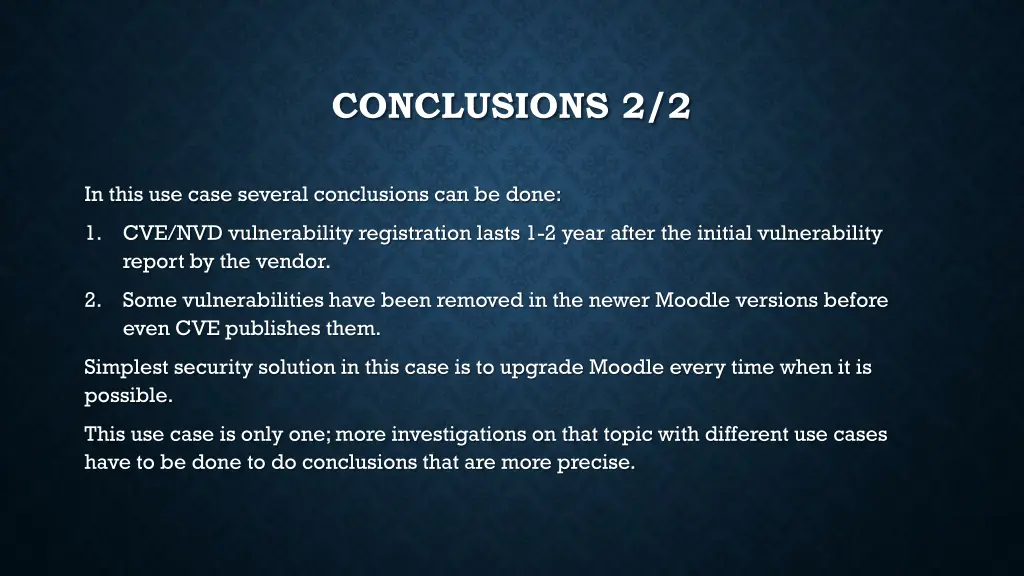 CONCLUSIONS 2/2

In this use case several conclusions can be done:

1. CVE/NVD vulnerability registration lasts 1-2 year after the initial vulnerability report by the vendor.

2. Some vulnerabilities have been removed in the newer Moodle versions before even CVE publishes them.

Simplest security solution in this case is to upgrade Moodle every time when it is possible.

This use case is only one; more investigations on that topic with different use cases have to be done to do conclusions that are more precise.